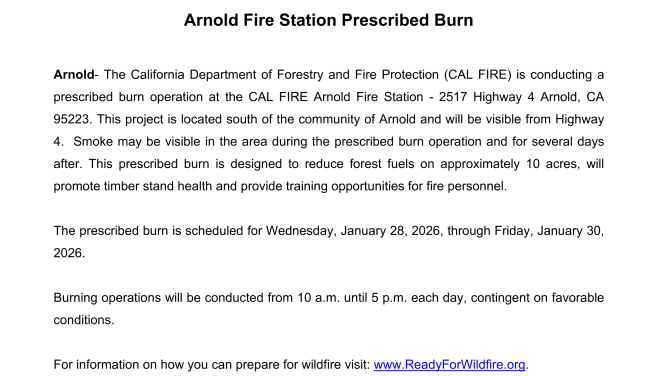 Arnold Fire Station Prescribed Burn

Arnold- The California Department of Forestry and Fire Protection (CAL FIRE) is conducting a prescribed burn operation at the CAL FIRE Arnold Fire Station - 2517 Highway 4 Arnold, CA 95223. This project is located south of the community of Arnold and will be visible from Highway 4. Smoke may be visible in the area during the prescribed burn operation and for several days after. This prescribed burn is designed to reduce forest fuels on approximately 10 acres, will promote timber stand health and provide training opportunities for fire personnel.

The prescribed burn is scheduled for Wednesday, January 28, 2026, through Friday, January 30, 2026.

Burning operations will be conducted from 10 a.m. until 5 p.m. each day, contingent on favorable conditions.

For information on how you can prepare for wildfire visit: www.ReadyForWildfire.org.